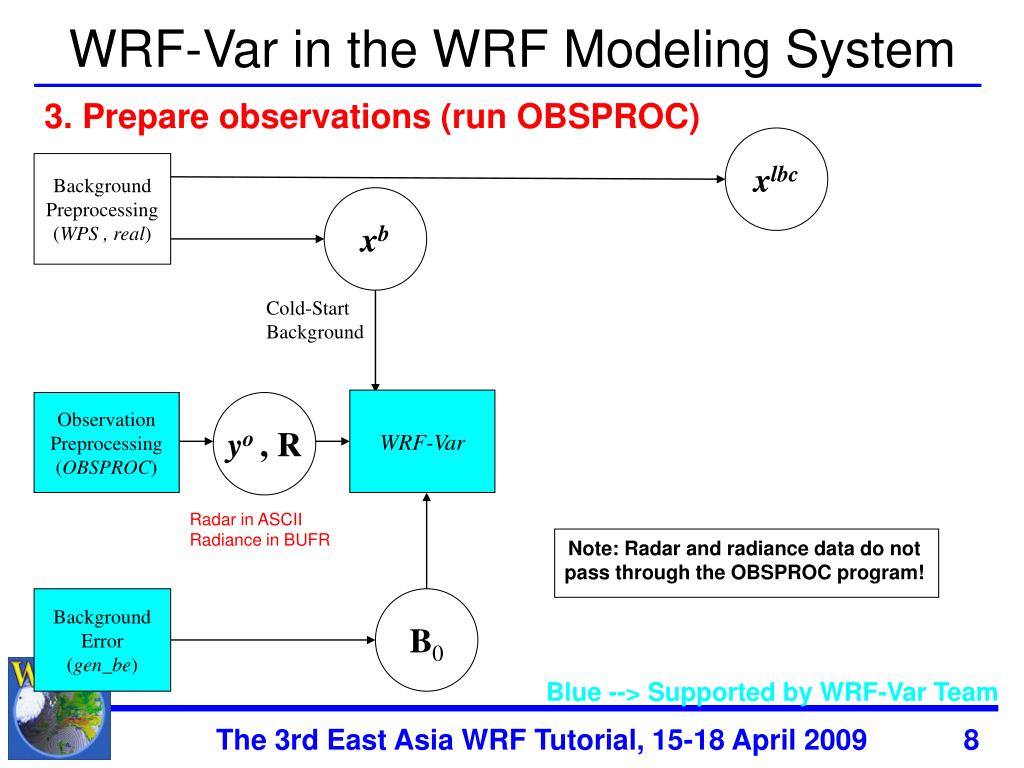 WRF-Var in the WRF Modeling System

3. Prepare observations (run OBSPROC)

Background Preprocessing (WPS , real)

$x^{lbc}$

$x^b$

Cold-Start Background

Observation Preprocessing (OBSPROC)

$y^o$ , R

WRF-Var

Radar in ASCII
Radiance in BUFR

Note: Radar and radiance data do not pass through the OBSPROC program!

Background Error (gen_be)

$B_0$

Blue --> Supported by WRF-Var Team

The 3rd East Asia WRF Tutorial, 15-18 April 2009

8